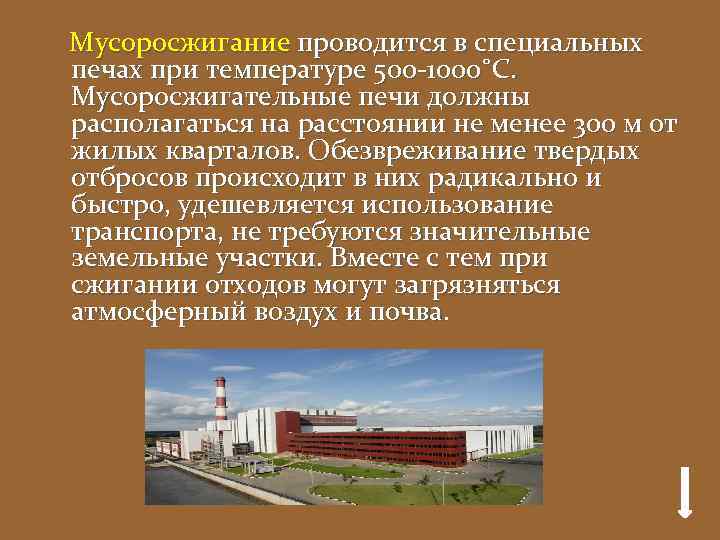 Мусоросжигание проводится в специальных печах при температуре 500-1000°С. Мусоросжигательные печи должны располагаться на расстоянии не менее 300 м от жилых кварталов. Обезвреживание твердых отбросов происходит в них радикально и быстро, удешевляется использование транспорта, не требуются значительные земельные участки. Вместе с тем при сжигании отходов могут загрязняться атмосферный воздух и почва.